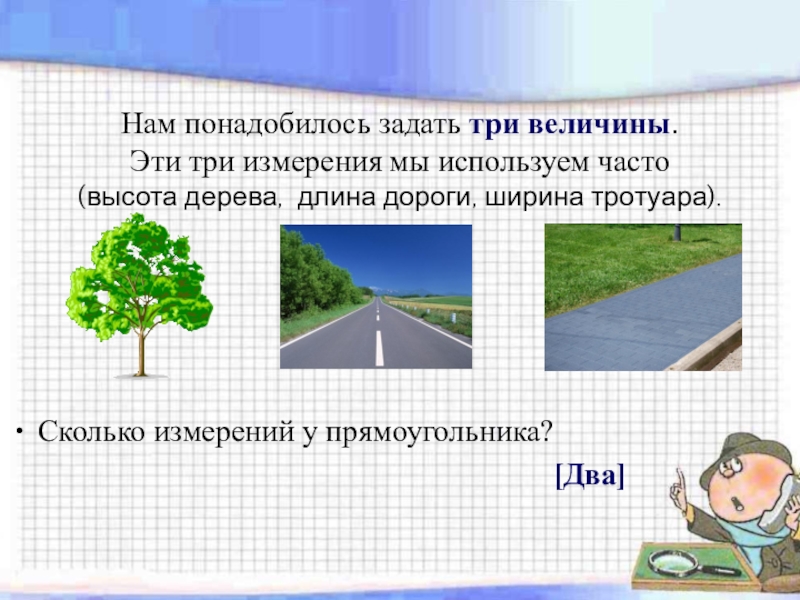 Нам понадобилось задать три величины.
Эти три измерения мы используем часто
(высота дерева, длина дороги, ширина тротуара).

• Сколько измерений у прямоугольника?

[Два]